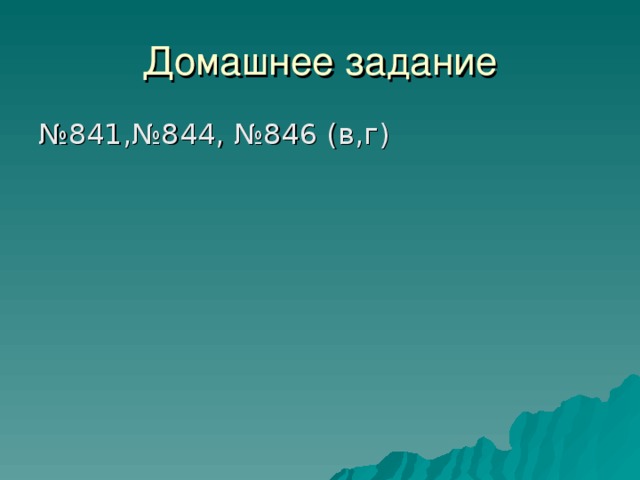 Домашнее задание

№841,№844, №846 (в,г)